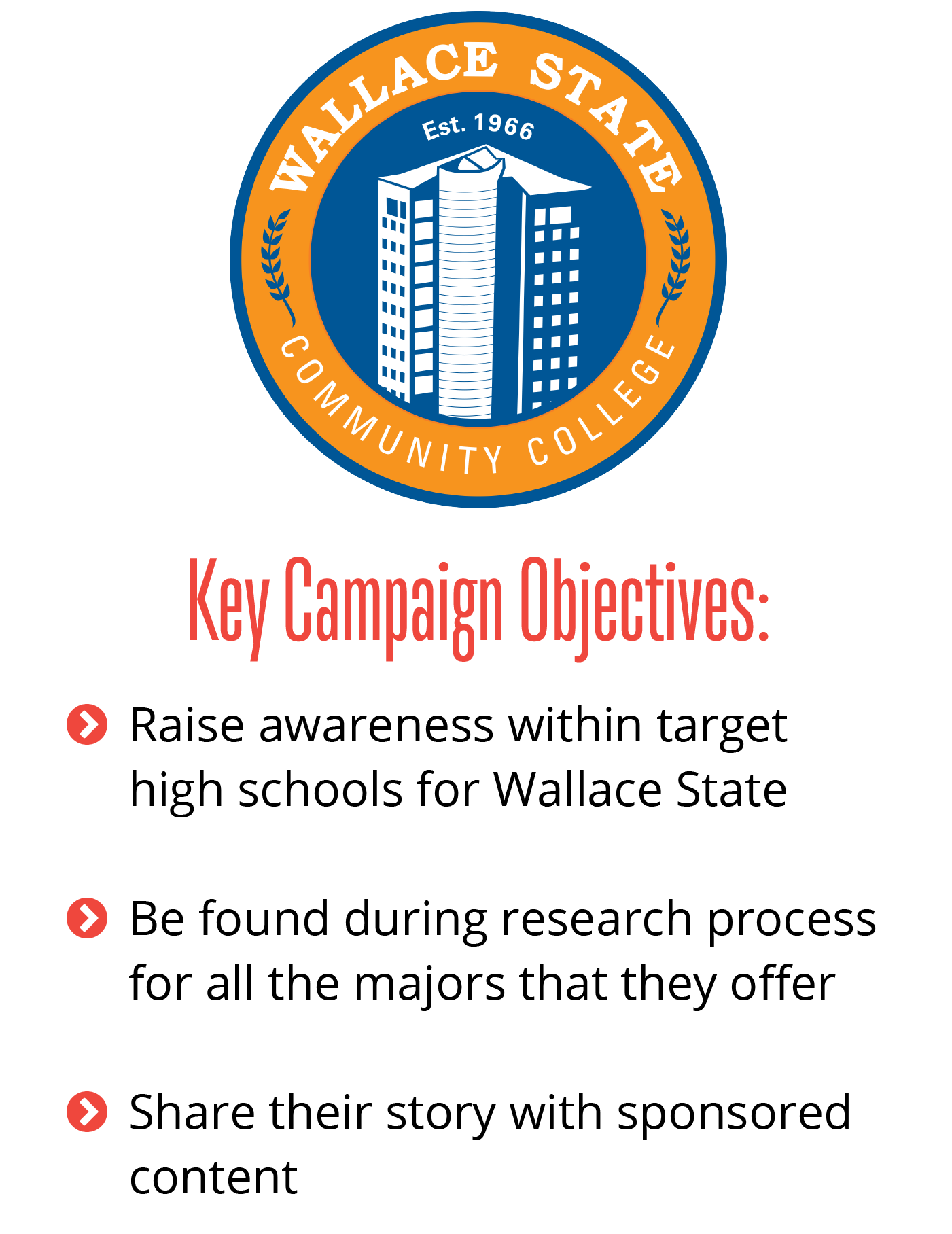 WALLACE STATE
Est. 1966
COMMUNITY COLLEGE

Key Campaign Objectives:

Raise awareness within target high schools for Wallace State

Be found during research process for all the majors that they offer

Share their story with sponsored content